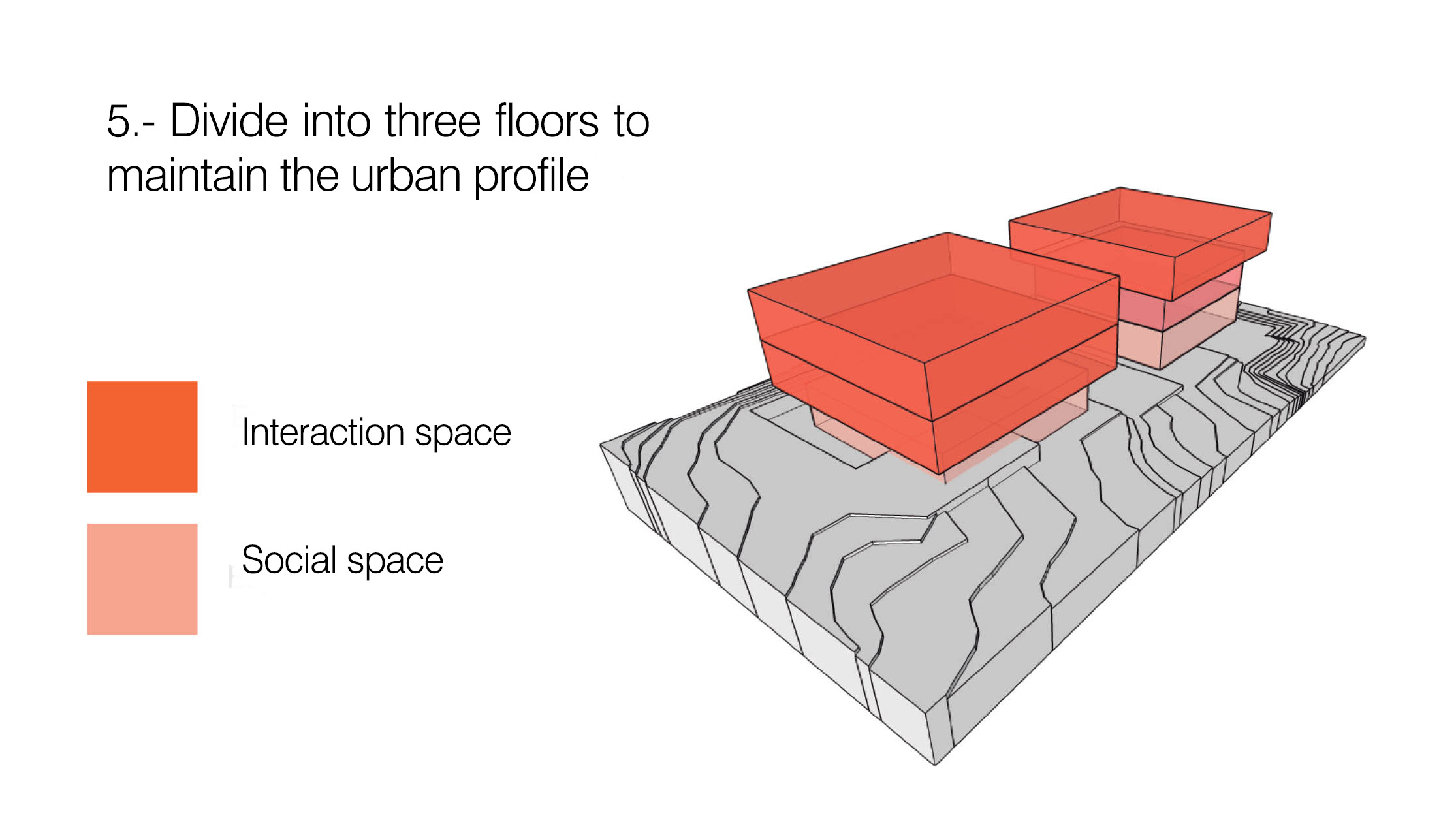 5.- Divide into three floors to maintain the urban profile

Interaction space

Social space